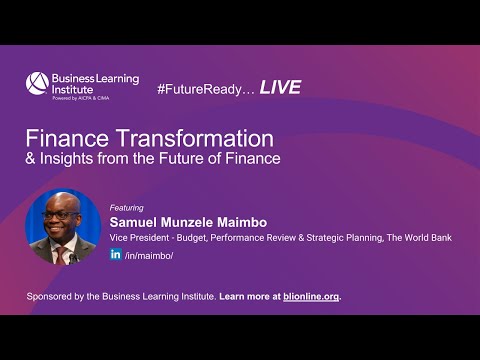 Business Learning Institute
Powered by AICPA & CIMA

#FutureReady… LIVE

Finance Transformation
& Insights from the Future of Finance

Featuring
Samuel Munzele Maimbo
Vice President - Budget, Performance Review & Strategic Planning, The World Bank
in /in/maimbo/

Sponsored by the Business Learning Institute. Learn more at blionline.org.